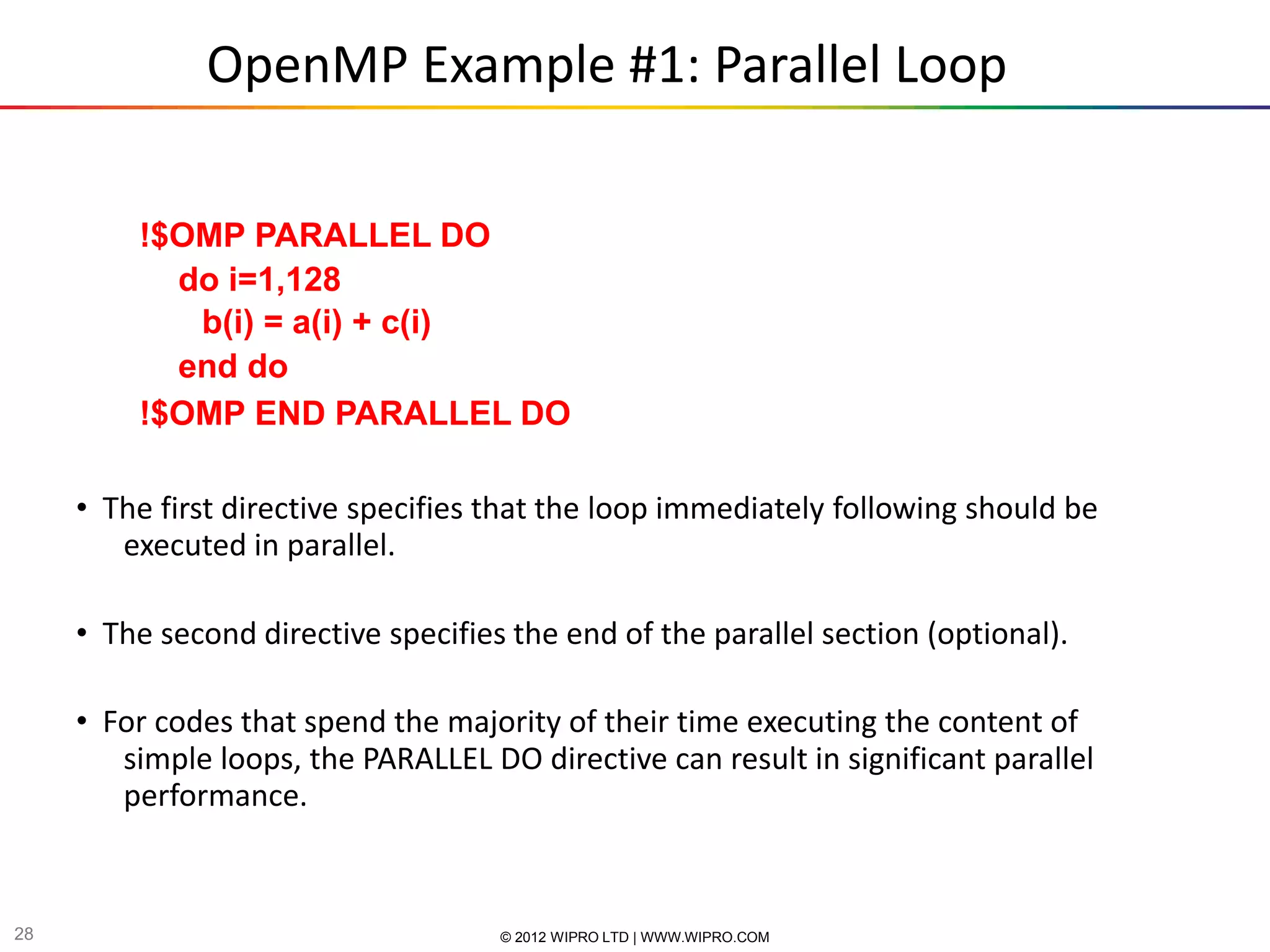 OpenMP Example #1: Parallel Loop

!$OMP PARALLEL DO
do i=1,128
b(i) = a(i) + c(i)
end do
!$OMP END PARALLEL DO

• The first directive specifies that the loop immediately following should be executed in parallel.

• The second directive specifies the end of the parallel section (optional).

• For codes that spend the majority of their time executing the content of simple loops, the PARALLEL DO directive can result in significant parallel performance.

28

© 2012 WIPRO LTD | WWW.WIPRO.COM